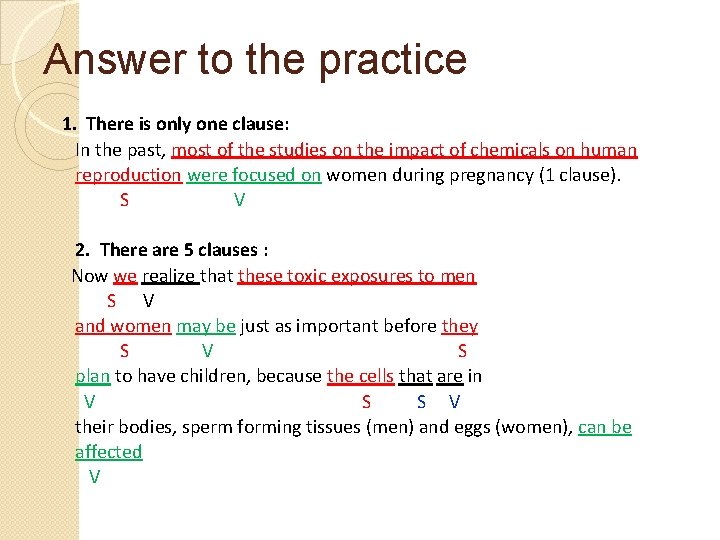 Answer to the practice

1. There is only one clause:

In the past, most of the studies on the impact of chemicals on human reproduction were focused on women during pregnancy (1 clause).

S V

2. There are 5 clauses :

Now we realize that these toxic exposures to men

S V

and women may be just as important before they

S V S

plan to have children, because the cells that are in

V S S V

their bodies, sperm forming tissues (men) and eggs (women), can be affected

V